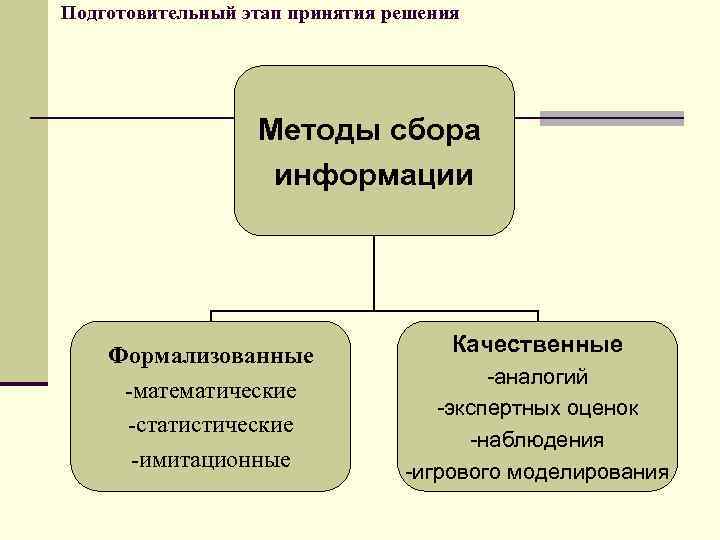 Подготовительный этап принятия решения

Методы сбора информации

Формализованные
-математические
-статистические
-имитационные

Качественные
-аналогий
-экспертных оценок
-наблюдения
-игрового моделирования